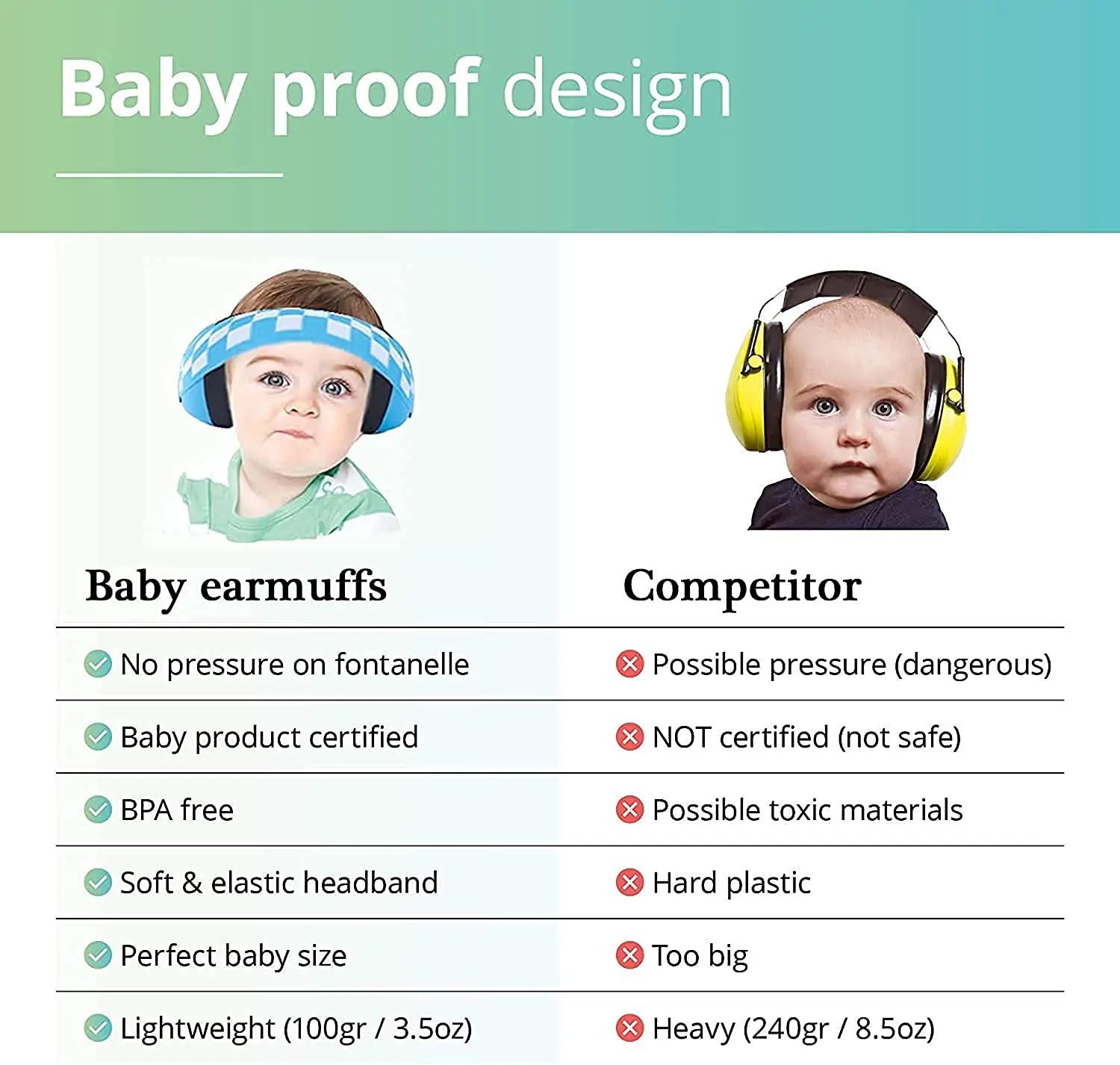 Baby proof design

| Baby earmuffs | Competitor |
|---|---|
| No pressure on fontanelle | Possible pressure (dangerous) |
| Baby product certified | NOT certified (not safe) |
| BPA free | Possible toxic materials |
| Soft & elastic headband | Hard plastic |
| Perfect baby size | Too big |
| Lightweight (100gr / 3.5oz) | Heavy (240gr / 8.5oz) |